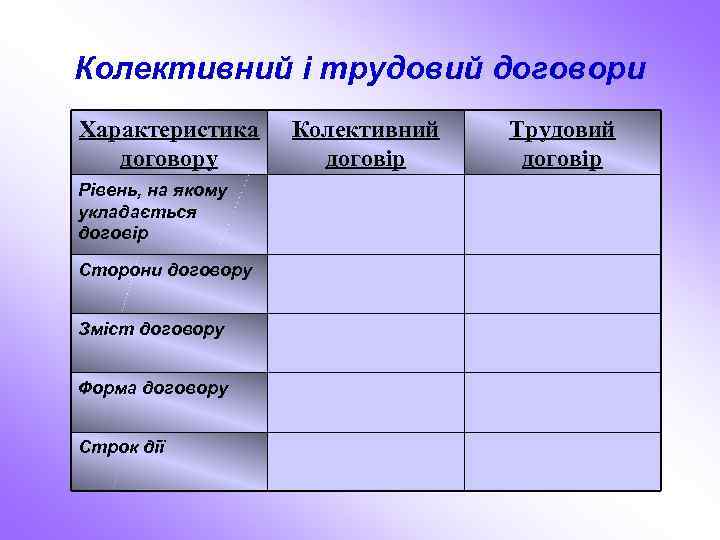 Колективний і трудовий договори

| Характеристика договору | Колективний договір | Трудовий договір |
|---|---|---|
| Рівень, на якому укладається договір | | |
| Сторони договору | | |
| Зміст договору | | |
| Форма договору | | |
| Строк дії | | |